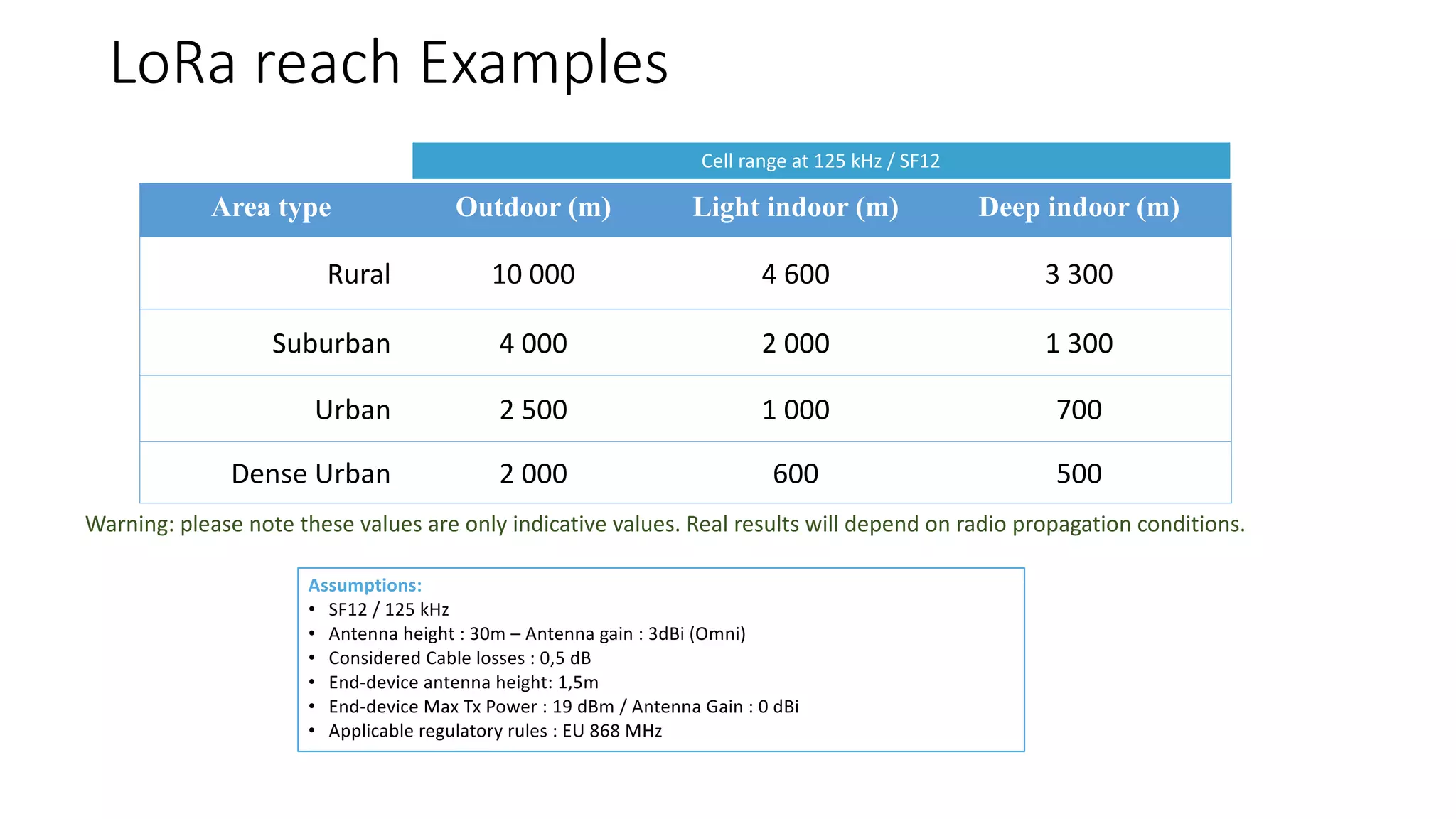 LoRa reach Examples

Cell range at 125 kHz / SF12

| Area type | Outdoor (m) | Light indoor (m) | Deep indoor (m) |
|---|---|---|---|
| Rural | 10 000 | 4 600 | 3 300 |
| Suburban | 4 000 | 2 000 | 1 300 |
| Urban | 2 500 | 1 000 | 700 |
| Dense Urban | 2 000 | 600 | 500 |

Warning: please note these values are only indicative values. Real results will depend on radio propagation conditions.

Assumptions:
• SF12 / 125 kHz
• Antenna height : 30m – Antenna gain : 3dBi (Omni)
• Considered Cable losses : 0,5 dB
• End-device antenna height: 1,5m
• End-device Max Tx Power : 19 dBm / Antenna Gain : 0 dBi
• Applicable regulatory rules : EU 868 MHz